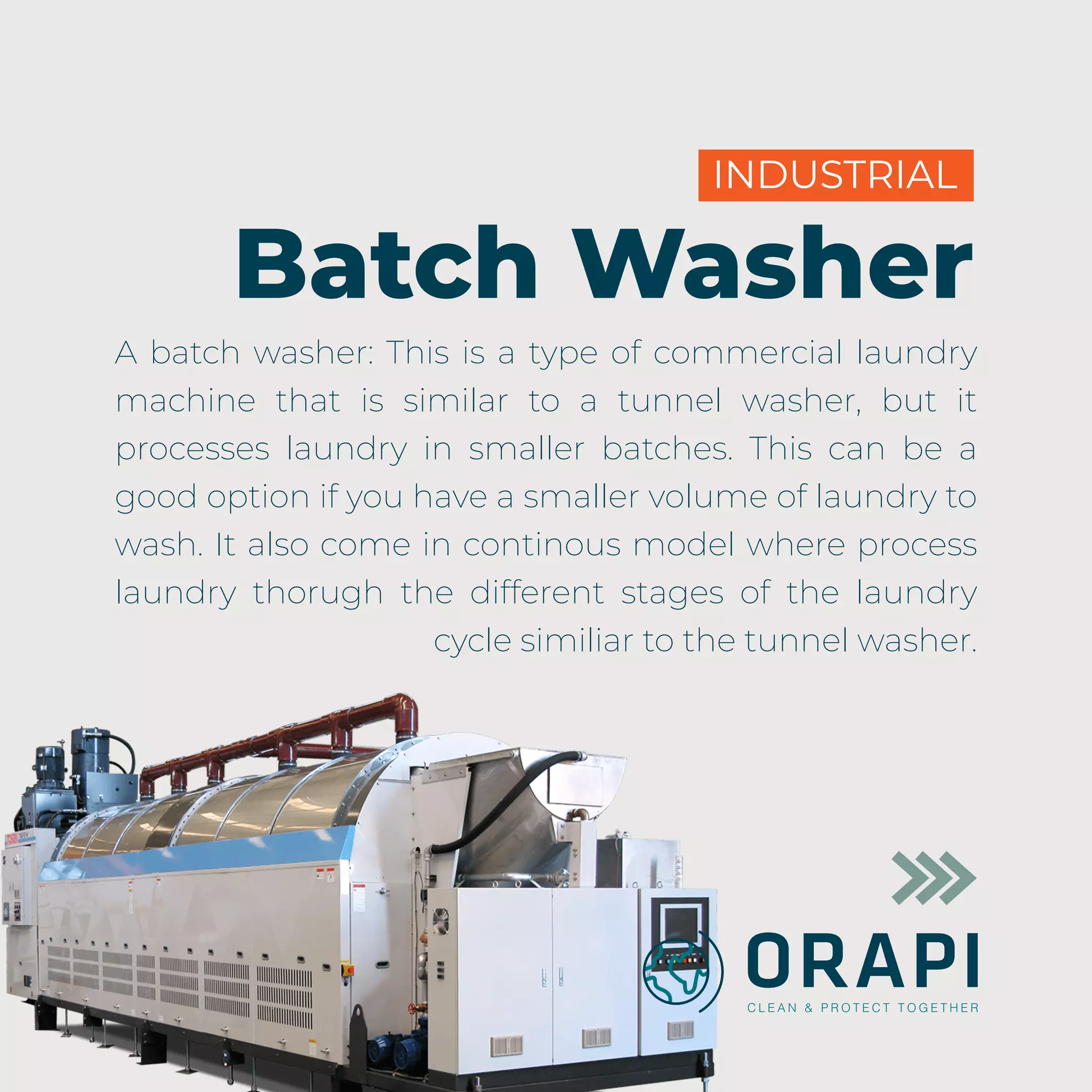 INDUSTRIAL

Batch Washer

A batch washer: This is a type of commercial laundry machine that is similar to a tunnel washer, but it processes laundry in smaller batches. This can be a good option if you have a smaller volume of laundry to wash. It also come in continous model where process laundry thorugh the different stages of the laundry cycle similiar to the tunnel washer.

ORAPI
CLEAN & PROTECT TOGETHER